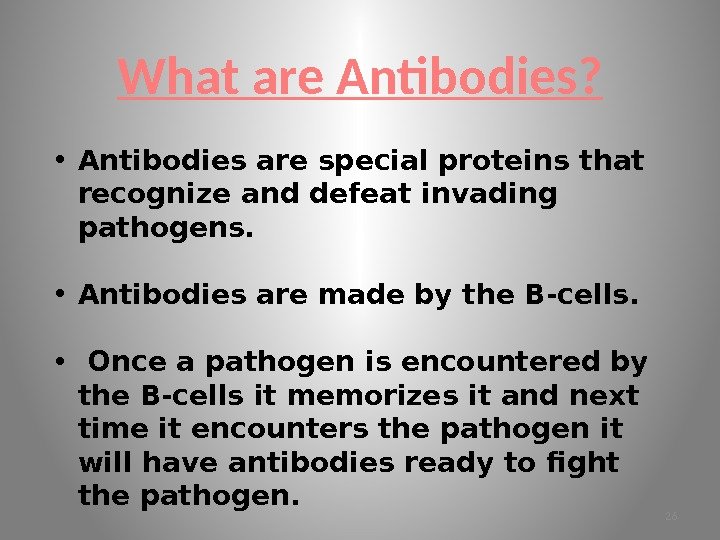 What are Antibodies?

• Antibodies are special proteins that recognize and defeat invading pathogens.

• Antibodies are made by the B-cells.

• Once a pathogen is encountered by the B-cells it memorizes it and next time it encounters the pathogen it will have antibodies ready to fight the pathogen.

26